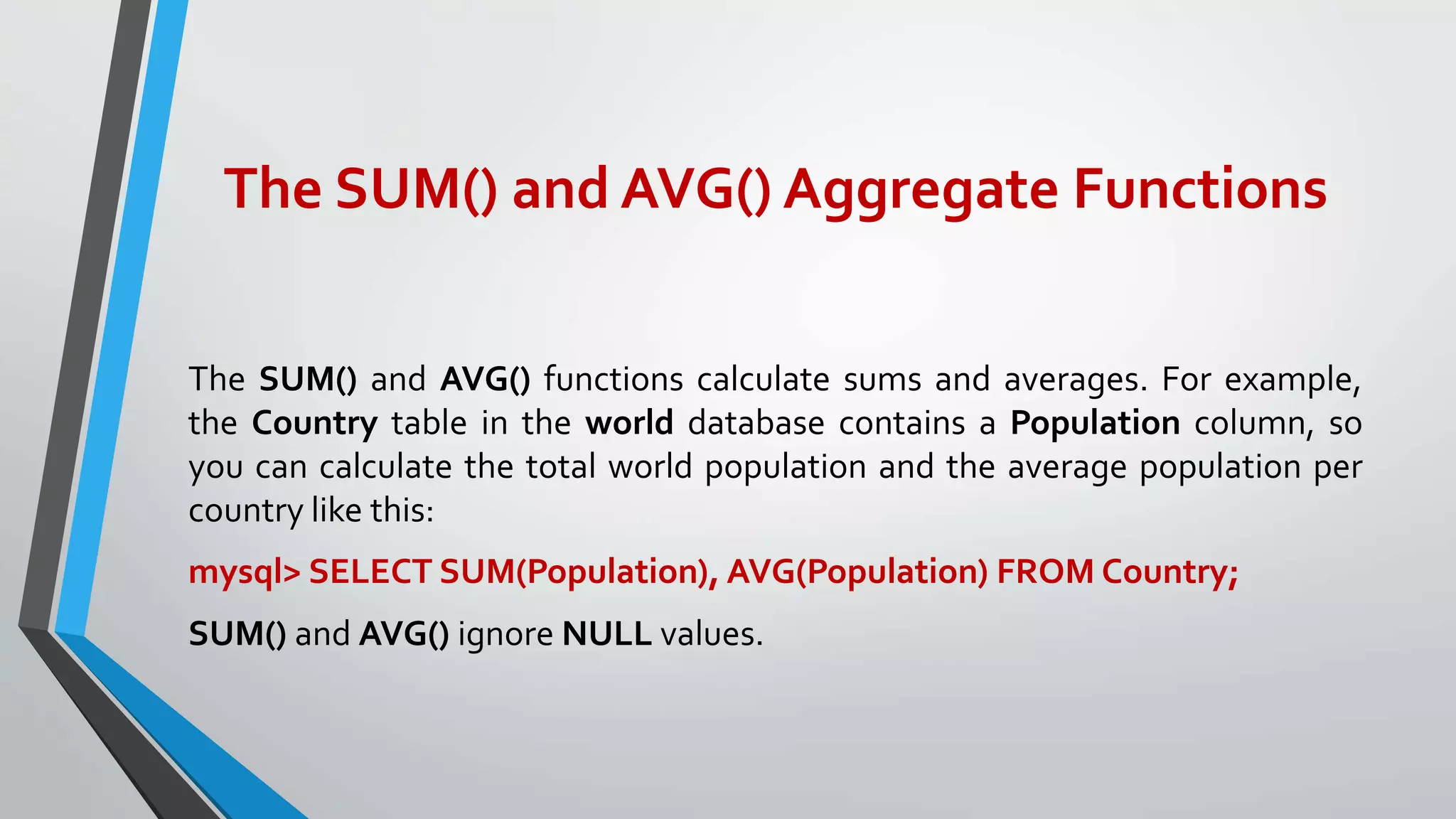 The SUM() and AVG() Aggregate Functions

The SUM() and AVG() functions calculate sums and averages. For example, the Country table in the world database contains a Population column, so you can calculate the total world population and the average population per country like this:

mysql> SELECT SUM(Population), AVG(Population) FROM Country;

SUM() and AVG() ignore NULL values.